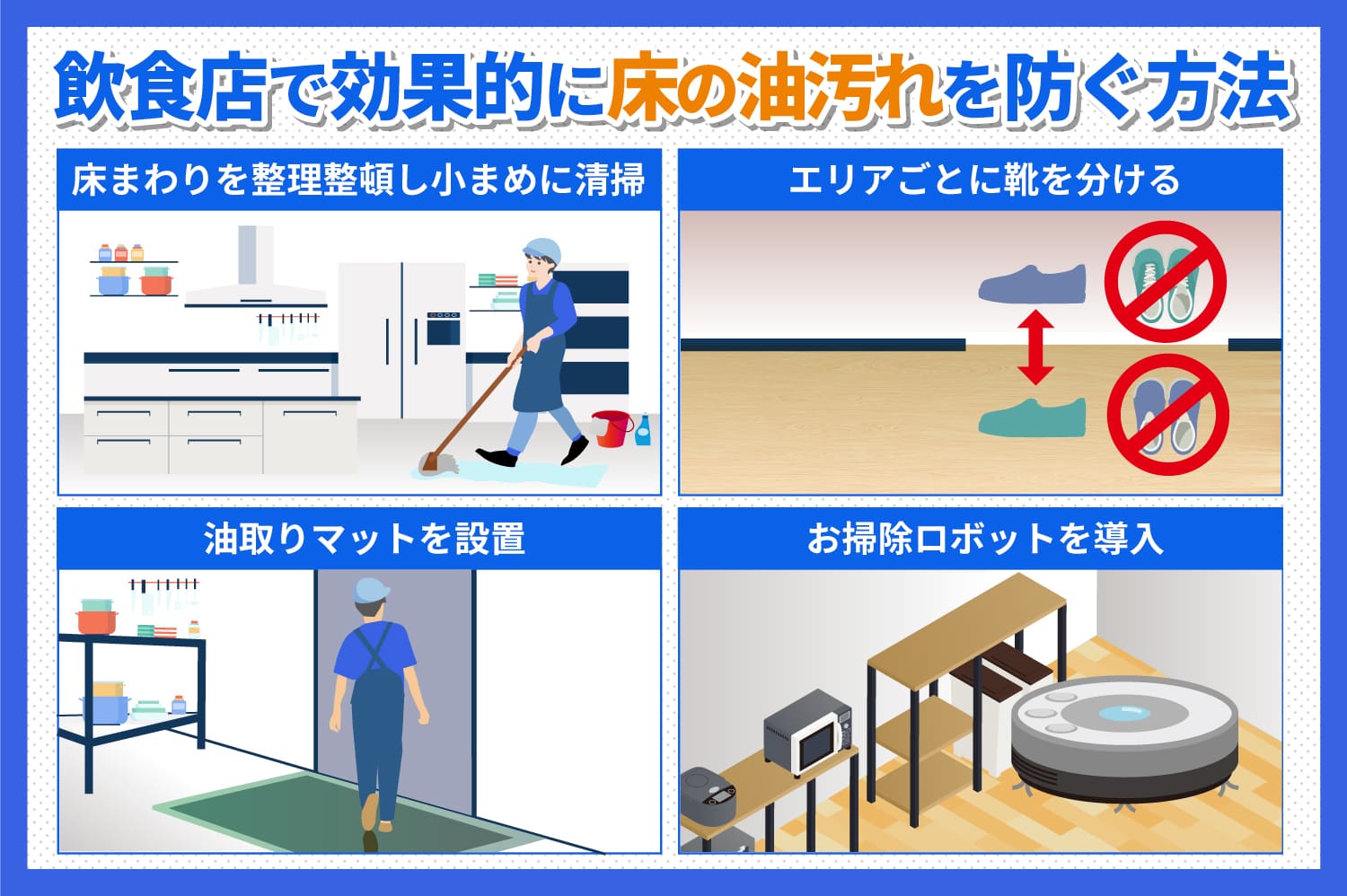 飲食店で効果的に床の油汚れを防ぐ方法

床まわりを整理整頓し小まめに清掃

エリアごとに靴を分ける

油取りマットを設置

お掃除ロボットを導入